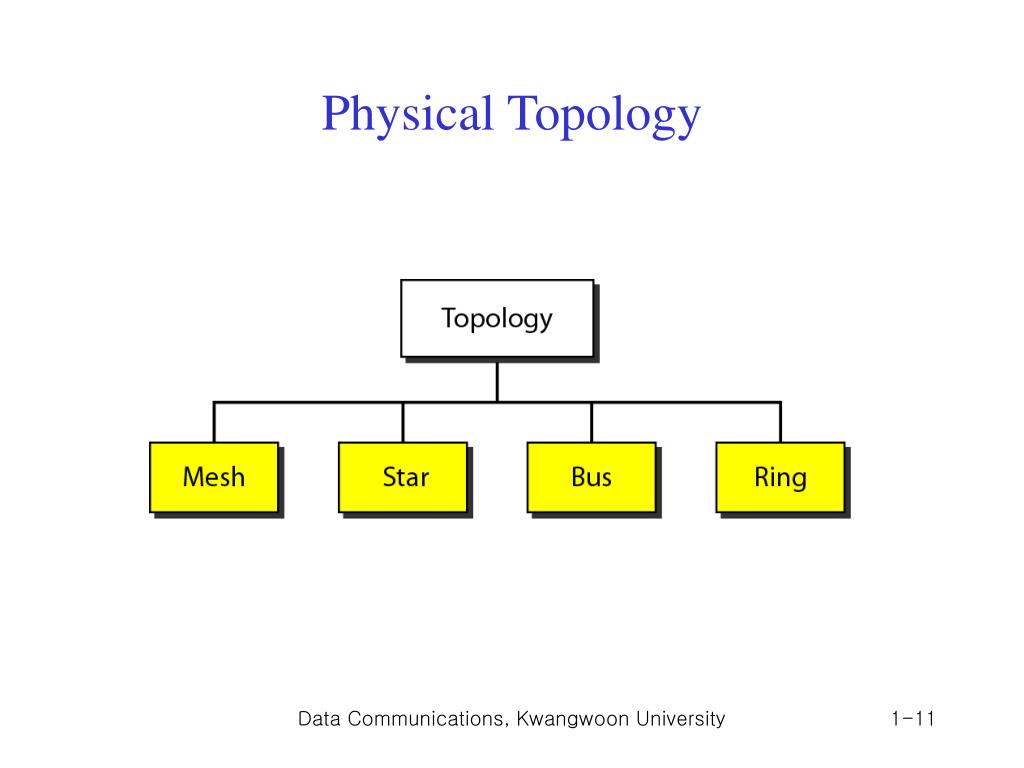 Physical Topology

Topology

Mesh

Star

Bus

Ring

Data Communications, Kwangwoon University

1-11